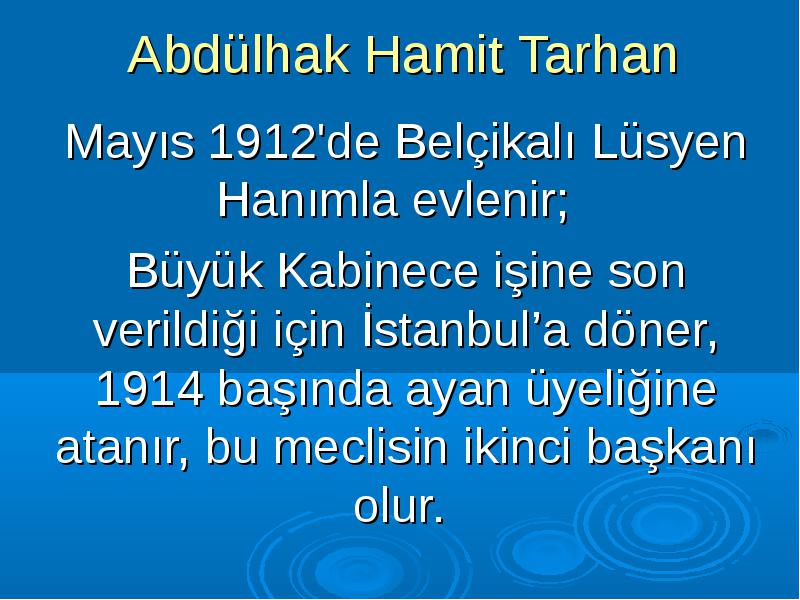 Abdülhak Hamit Tarhan

Mayıs 1912'de Belçikalı Lüsyen Hanımla evlenir;

Büyük Kabinece işine son verildiği için İstanbul’a döner, 1914 başında ayan üyeliğine atanır, bu meclisin ikinci başkanı olur.